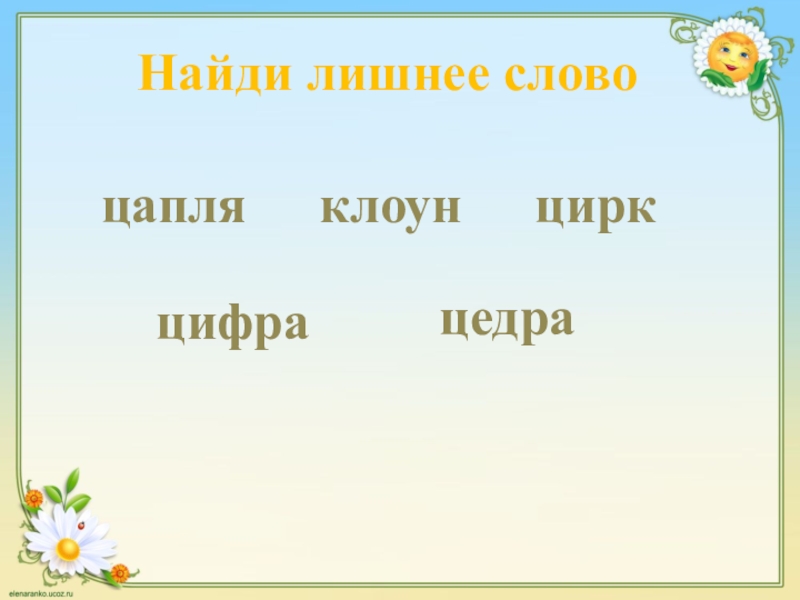 Найди лишнее слово

цапля клоун цирк

цифра цедра

elenaranko.ucoz.ru